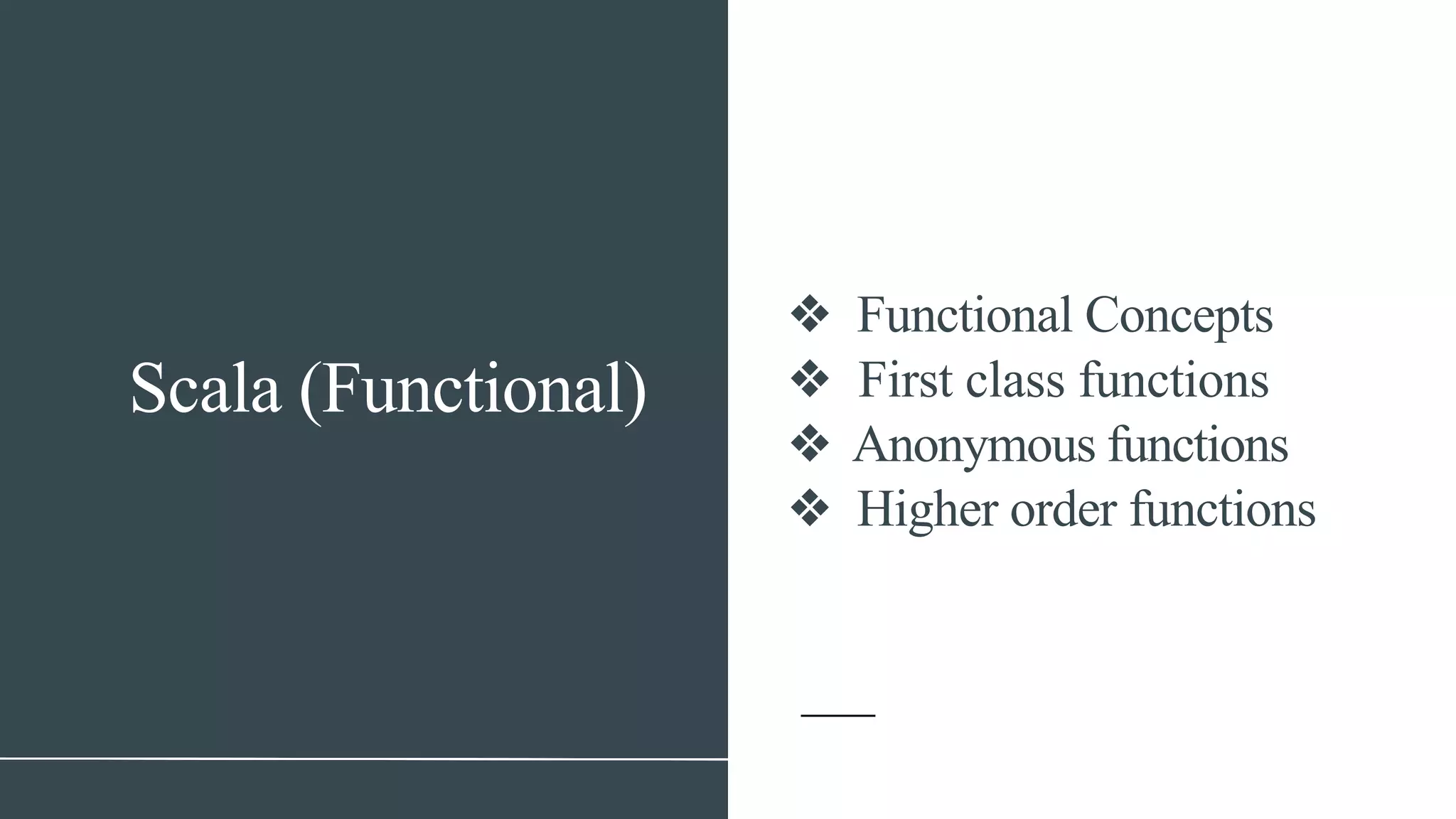 Scala (Functional)

❖ Functional Concepts
❖ First class functions
❖ Anonymous functions
❖ Higher order functions